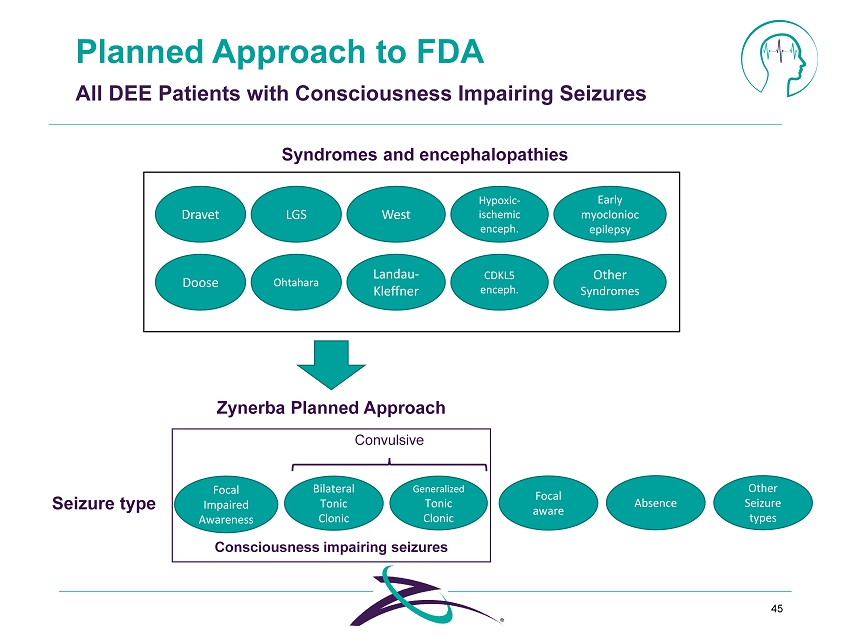 Planned Approach to FDA
All DEE Patients with Consciousness Impairing Seizures

Syndromes and encephalopathies

Dravet
LGS
West
Hypoxic-ischemic enceph.
Early myoclonioc epilepsy

Doose
Ohtahara
Landau-Kleffner
CDKL5 enceph.
Other Syndromes

Zynerba Planned Approach

Convulsive

Seizure type
Focal Impaired Awareness
Bilateral Tonic Clonic
Generalized Tonic Clonic
Focal aware
Absence
Other Seizure types

Consciousness impairing seizures

45